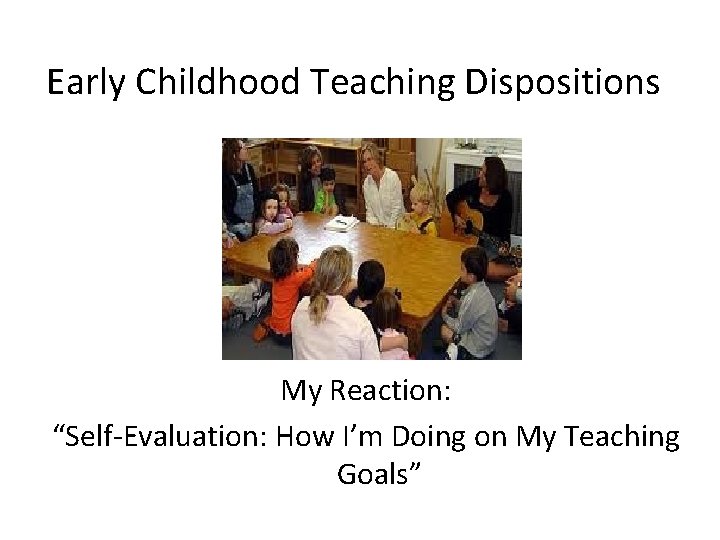 Early Childhood Teaching Dispositions

My Reaction:
“Self-Evaluation: How I’m Doing on My Teaching Goals”